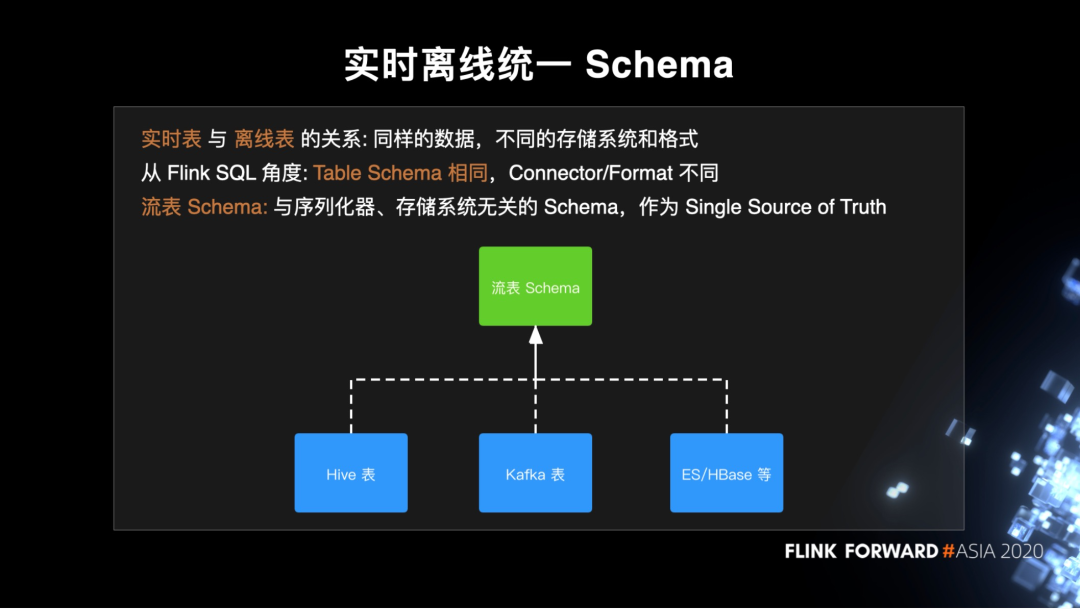 实时离线统一 Schema

实时表 与 离线表 的关系: 同样的数据，不同的存储系统和格式
从 Flink SQL 角度: Table Schema 相同，Connector/Format 不同
流表 Schema: 与序列化器、存储系统无关的 Schema，作为 Single Source of Truth

流表 Schema

Hive 表

Kafka 表

ES/HBase 等

FLINK FORWARD #ASIA 2020